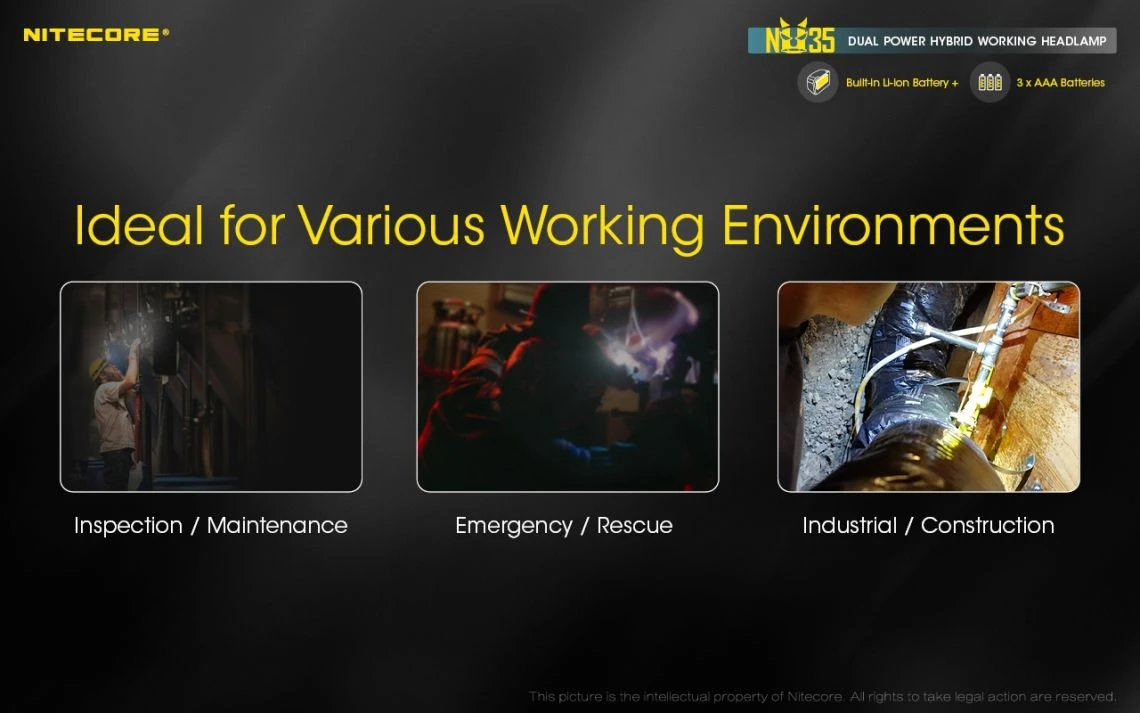 NITECORE®

NU35 DUAL POWER HYBRID WORKING HEADLAMP

Built-in Li-ion Battery + 3 x AAA Batteries

Ideal for Various Working Environments

Inspection / Maintenance

Emergency / Rescue

Industrial / Construction

This picture is the intellectual property of Nitecore. All rights to take legal action are reserved.